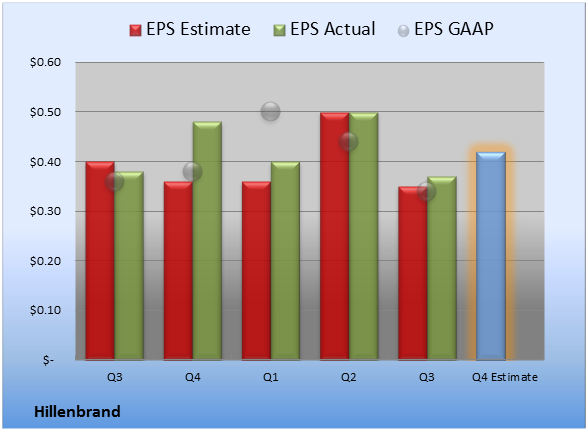 EPS Estimate EPS Actual EPS GAAP

$0.60
$0.50
$0.40
$0.30
$0.20
$0.10
$-

Q3 Q4 Q1 Q2 Q3 Q4 Estimate

Hillenbrand